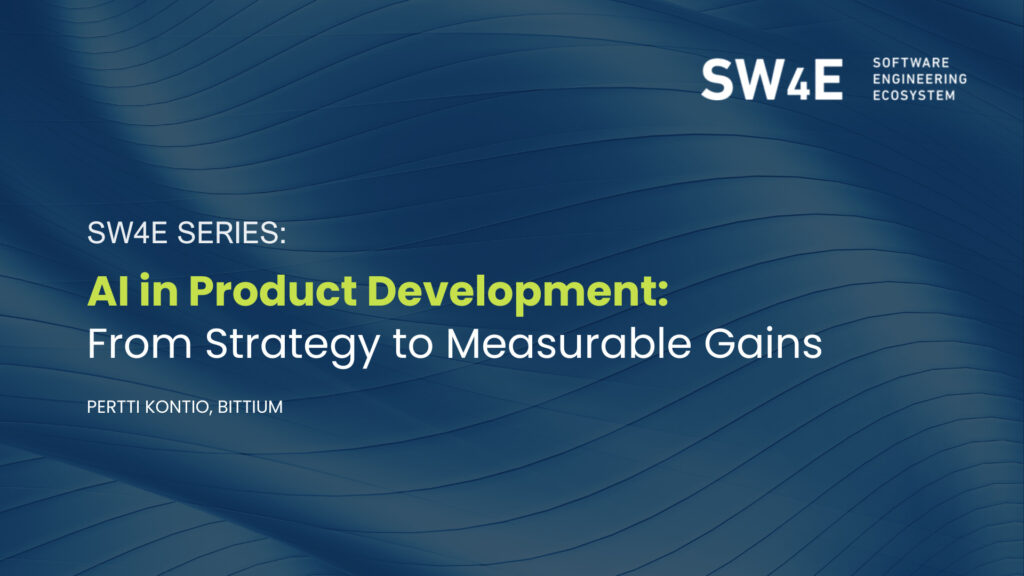 SW4E SOFTWARE ENGINEERING ECOSYSTEM

SW4E SERIES:

AI in Product Development: From Strategy to Measurable Gains

PERTTI KONTIO, BITTIUM